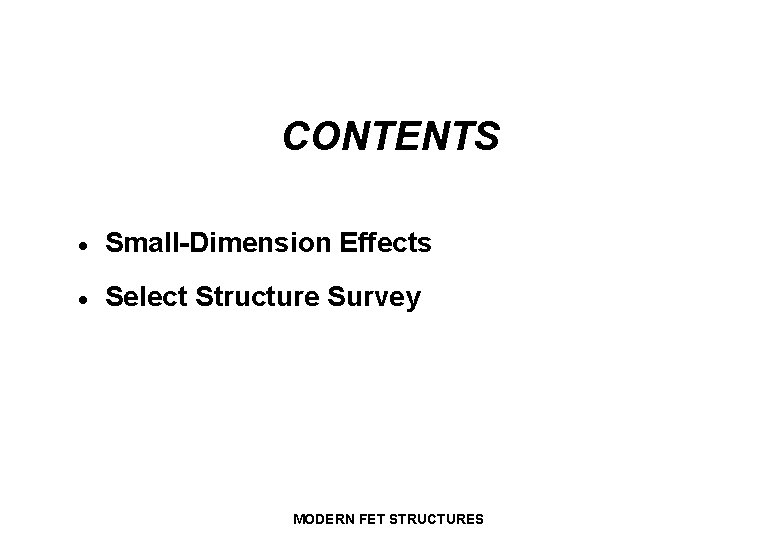 CONTENTS

• Small-Dimension Effects
• Select Structure Survey

MODERN FET STRUCTURES